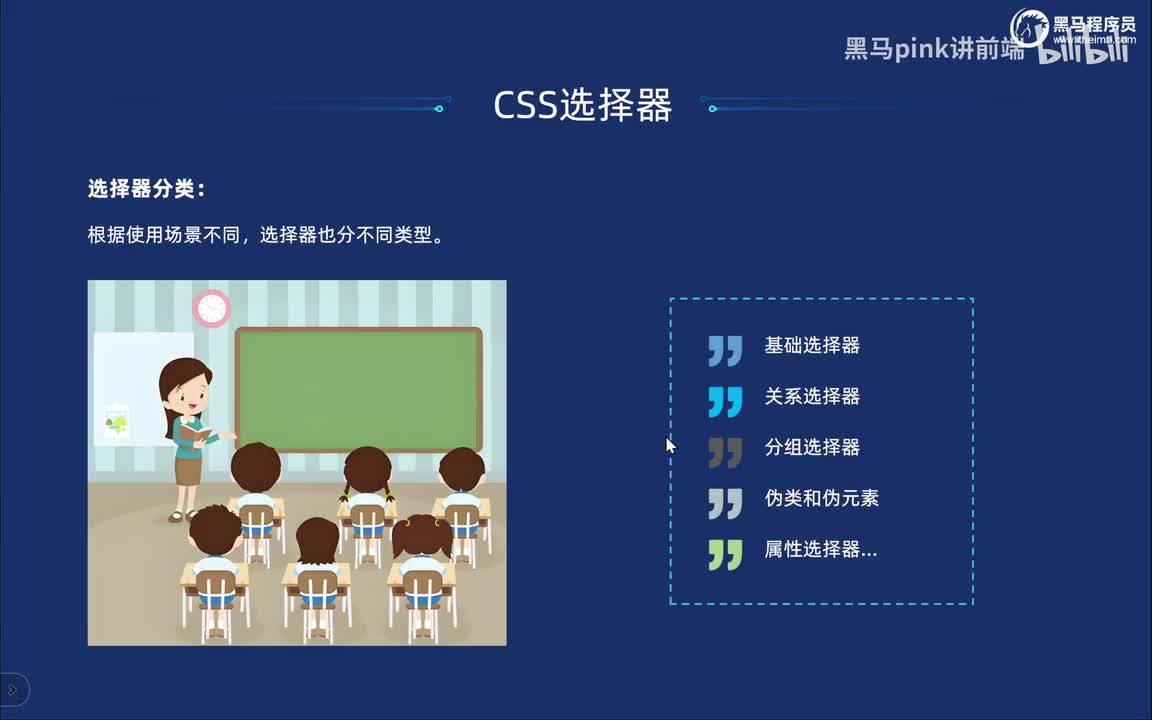 黑马程序员
www.itheima.com
黑马pink讲前端
bilibili

CSS选择器

选择器分类：

根据使用场景不同，选择器也分不同类型。

基础选择器
关系选择器
分组选择器
伪类和伪元素
属性选择器...